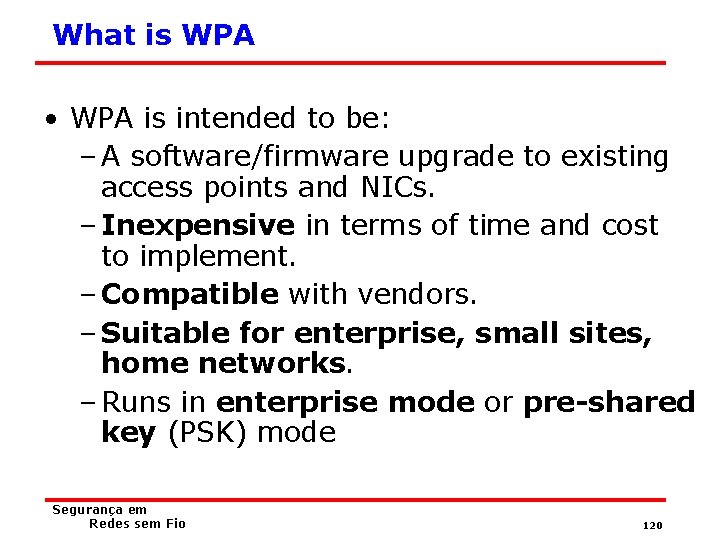 What is WPA

• WPA is intended to be:
  – A software/firmware upgrade to existing access points and NICs.
  – Inexpensive in terms of time and cost to implement.
  – Compatible with vendors.
  – Suitable for enterprise, small sites, home networks.
  – Runs in enterprise mode or pre-shared key (PSK) mode

Segurança em
Redes sem Fio

120